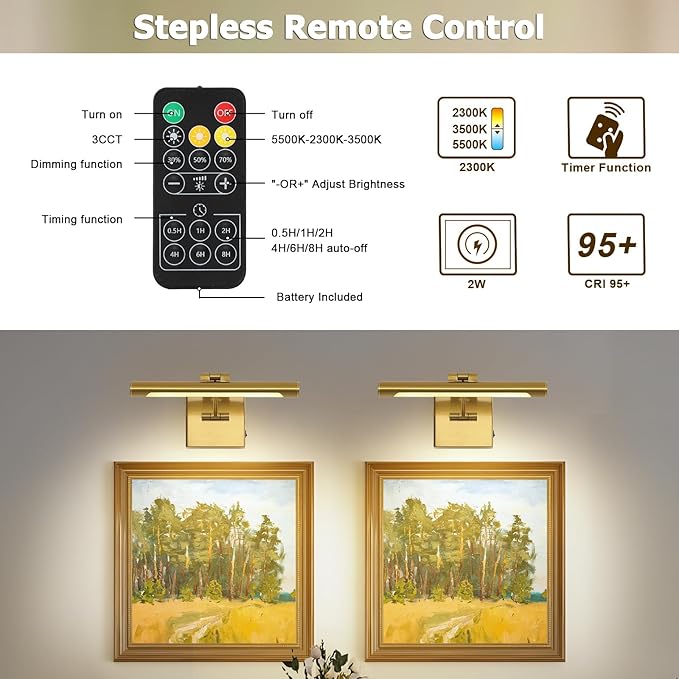 Stepless Remote Control

Turn on
3CCT
Dimming function
Timing function

ON
OFF
30%
50%
70%
0.5H
1H
2H
4H
6H
8H

Turn off
5500K-2300K-3500K
"-OR+" Adjust Brightness
0.5H/1H/2H
4H/6H/8H auto-off
Battery Included

2300K
3500K
5500K
2300K

Timer Function

2W

95+
CRI 95+